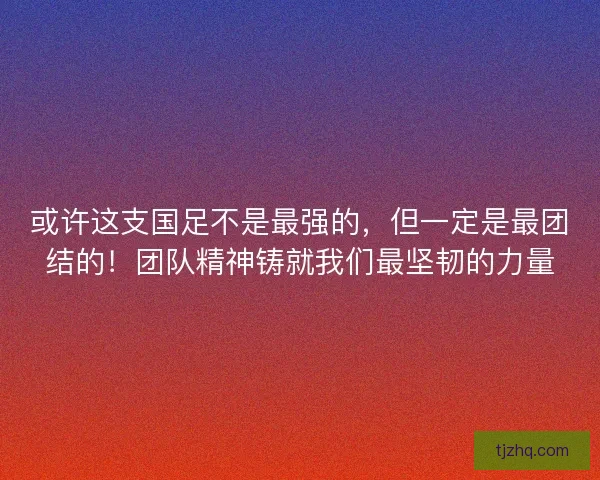 或许这支国足不是最强的，但一定是最团结的！团队精神铸就我们最坚韧的力量

tjzhq.com